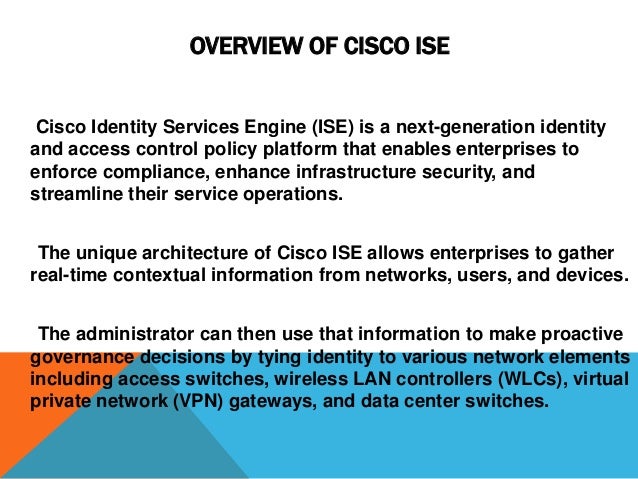 OVERVIEW OF CISCO ISE

Cisco Identity Services Engine (ISE) is a next-generation identity and access control policy platform that enables enterprises to enforce compliance, enhance infrastructure security, and streamline their service operations.

The unique architecture of Cisco ISE allows enterprises to gather real-time contextual information from networks, users, and devices.

The administrator can then use that information to make proactive governance decisions by tying identity to various network elements including access switches, wireless LAN controllers (WLCs), virtual private network (VPN) gateways, and data center switches.